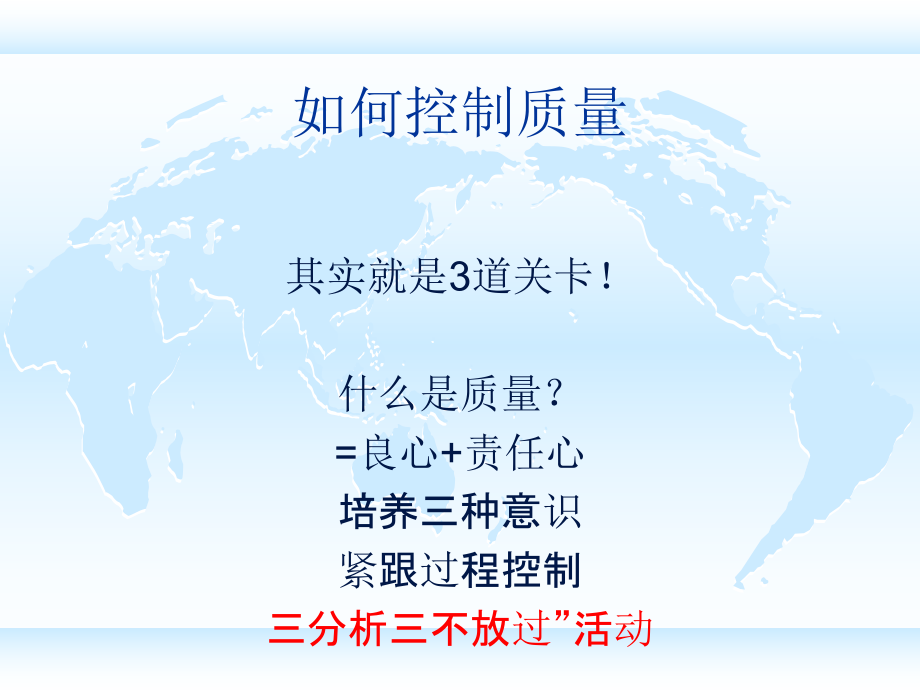 如何控制质量

其实就是3道关卡！

什么是质量？
=良心+责任心
培养三种意识
紧跟过程控制
三分析三不放过”活动